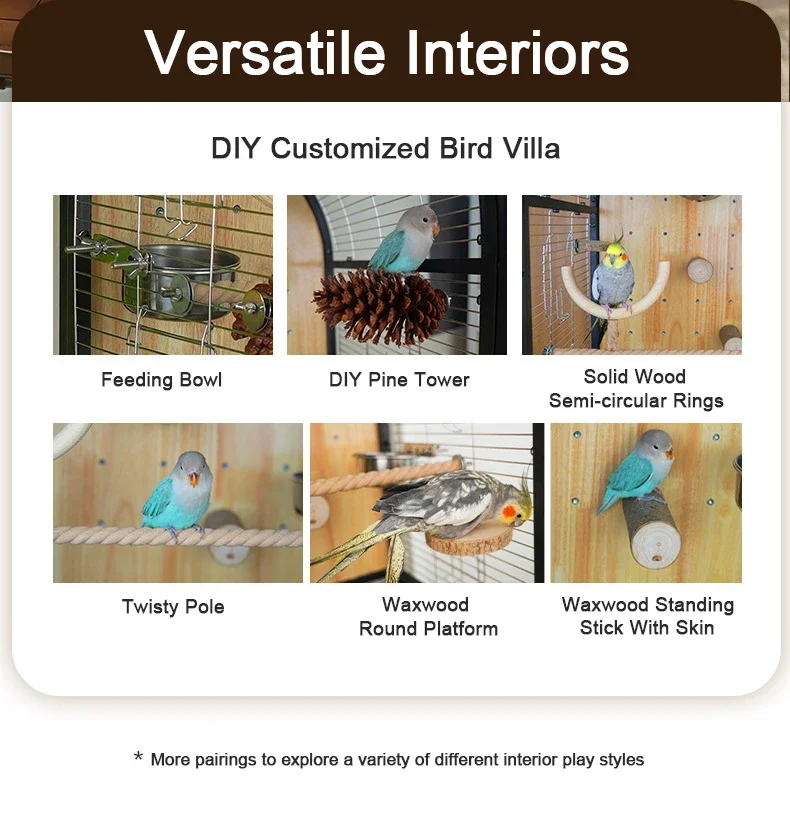 Versatile Interiors

DIY Customized Bird Villa

Feeding Bowl

DIY Pine Tower

Solid Wood Semi-circular Rings

Twisty Pole

Waxwood Round Platform

Waxwood Standing Stick With Skin

* More pairings to explore a variety of different interior play styles